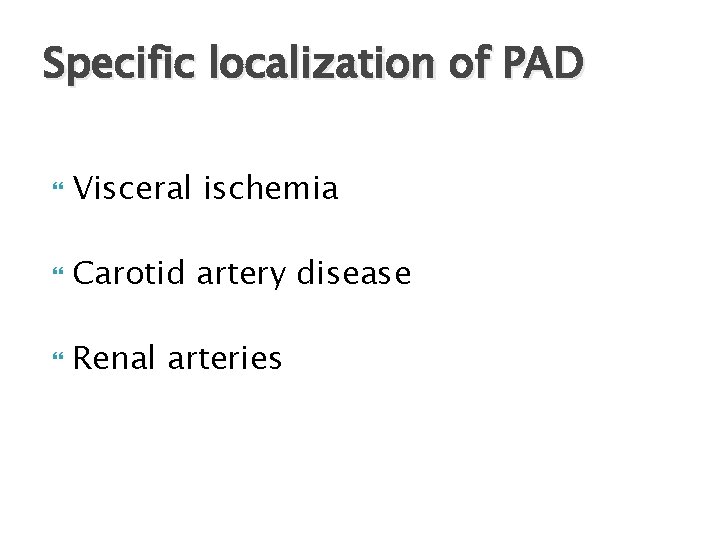 Specific localization of PAD

Visceral ischemia

Carotid artery disease

Renal arteries